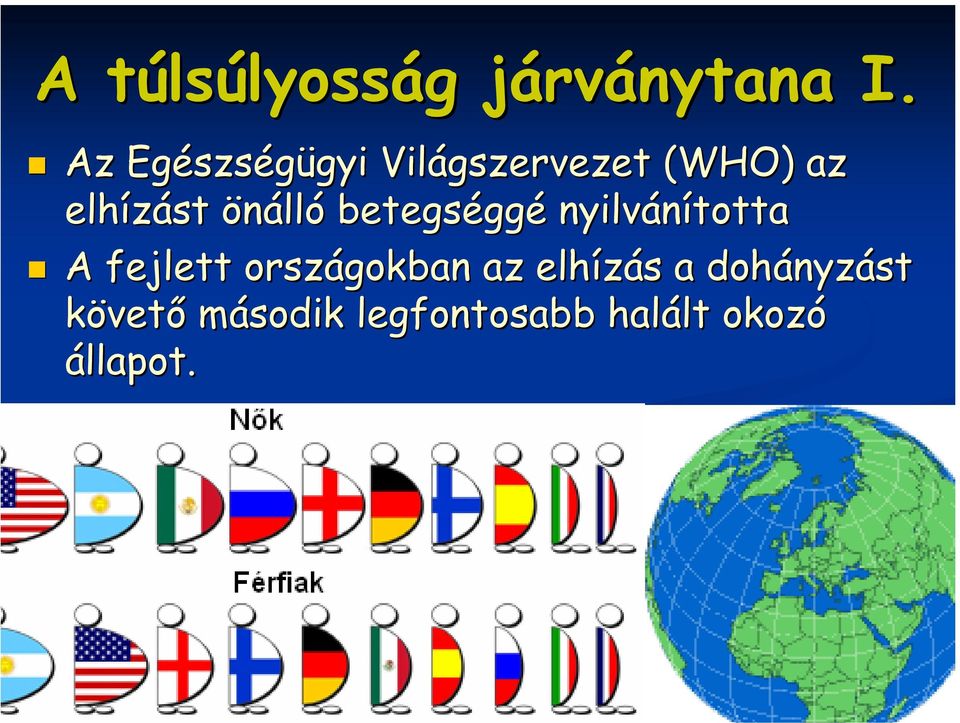 A túlsúlyosság járványtana I.

Az Egészségügyi Világszervezet (WHO) az elhízást önálló betegséggé nyilvánította

A fejlett országokban az elhízás a dohányzást követő második legfontosabb halált okozó állapot.

Nők

Férfiak